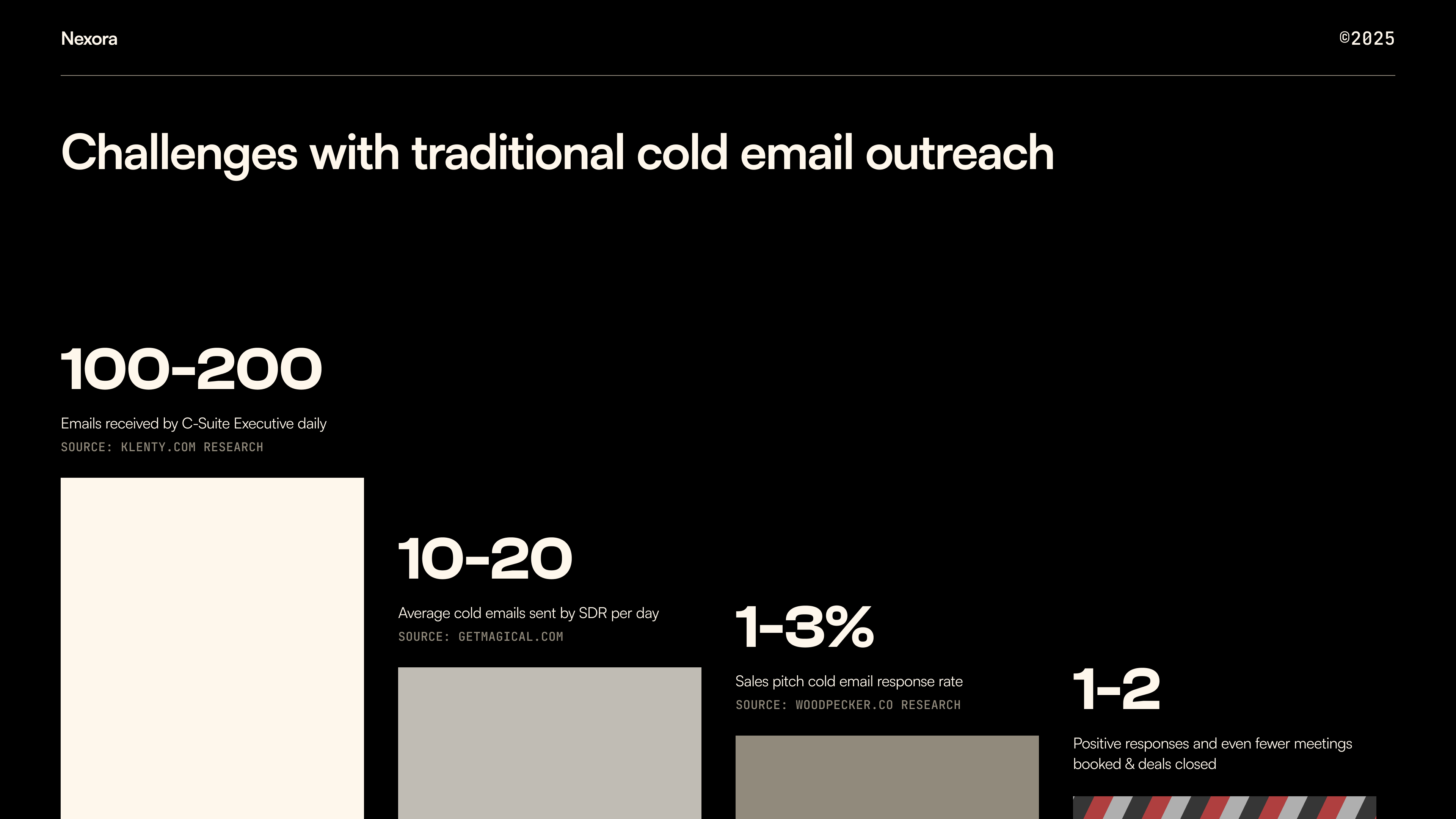 Nexora

©2025

Challenges with traditional cold email outreach

100-200

Emails received by C-Suite Executive daily

SOURCE: KLENTY.COM RESEARCH

10-20

Average cold emails sent by SDR per day

SOURCE: GETMAGICAL.COM

1-3%

Sales pitch cold email response rate

SOURCE: WOODPECKER.CO RESEARCH

1-2

Positive responses and even fewer meetings booked & deals closed